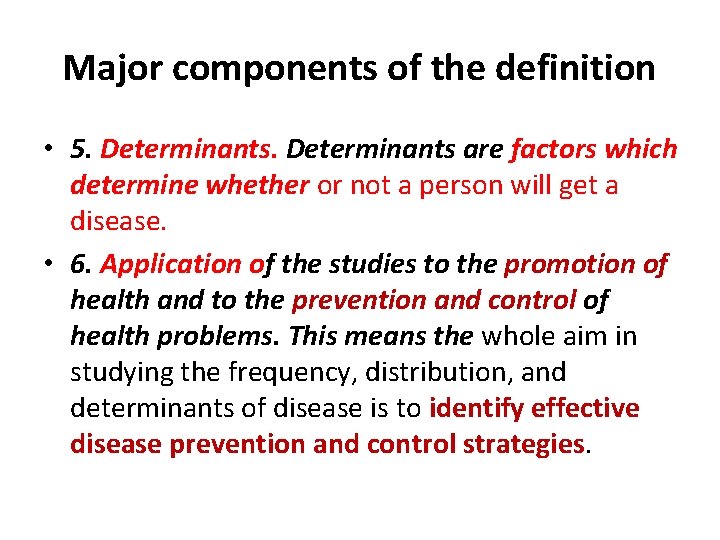 Major components of the definition

• 5. Determinants. Determinants are factors which determine whether or not a person will get a disease.

• 6. Application of the studies to the promotion of health and to the prevention and control of health problems. This means the whole aim in studying the frequency, distribution, and determinants of disease is to identify effective disease prevention and control strategies.